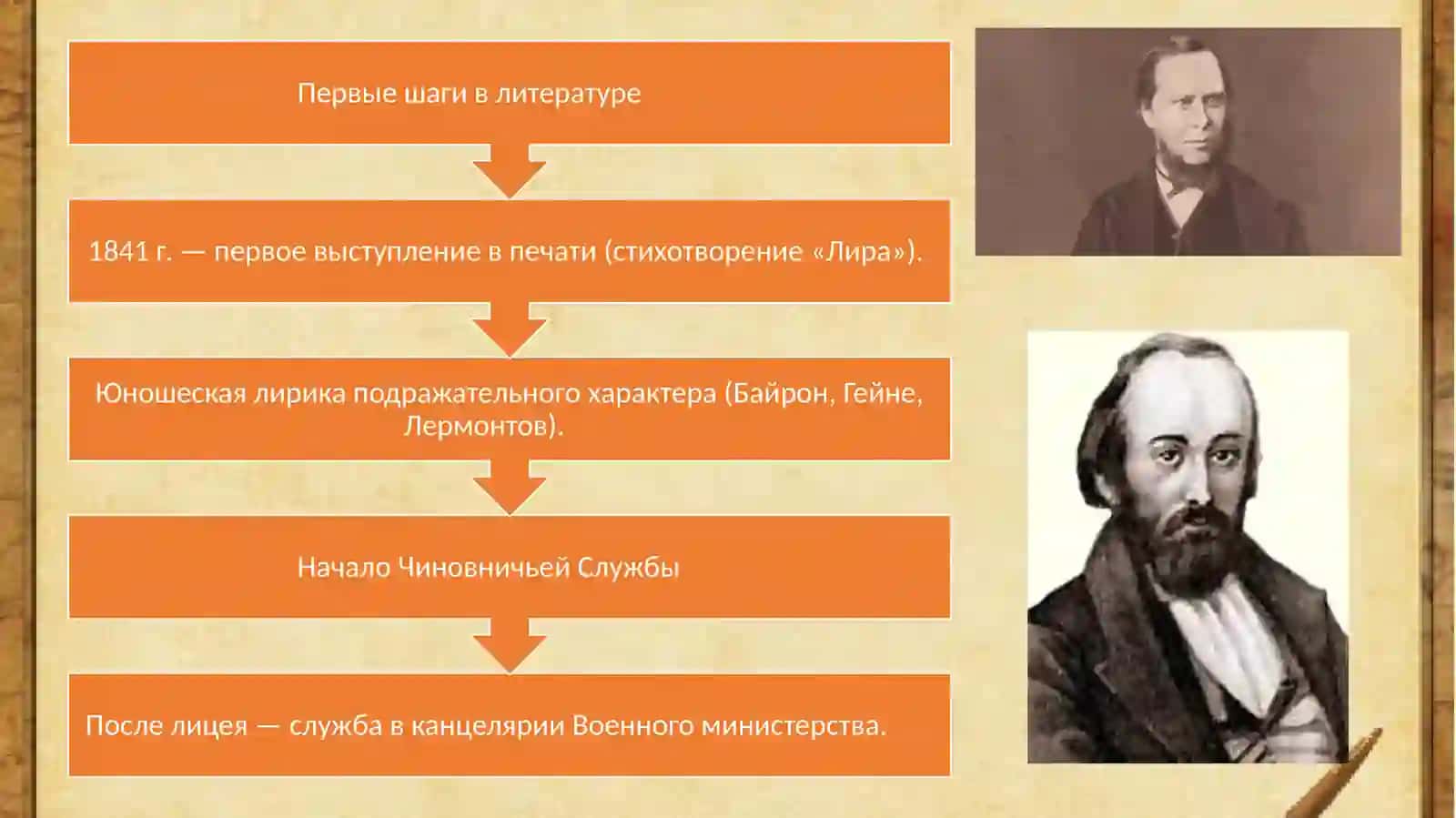 Первые шаги в литературе

1841 г. — первое выступление в печати (стихотворение «Лира»).

Юношеская лирика подражательного характера (Байрон, Гейне, Лермонтов).

Начало Чиновничьей Службы

После лицея — служба в канцелярии Военного министерства.